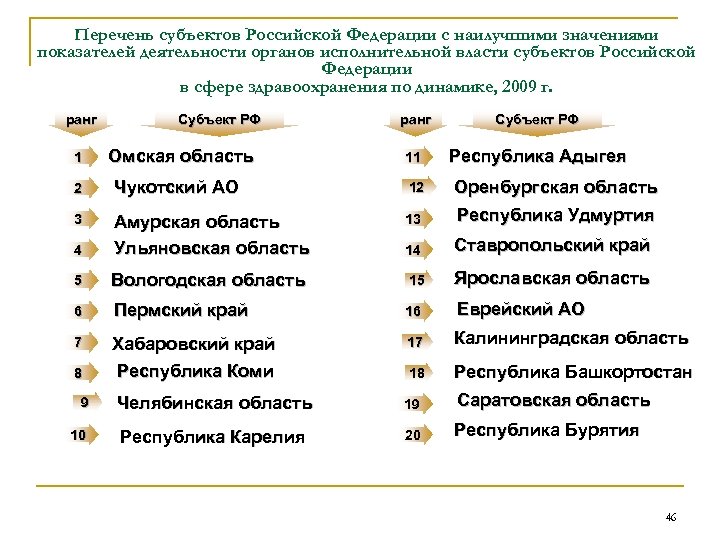 Перечень субъектов Российской Федерации с наилучшими значениями показателей деятельности органов исполнительной власти субъектов Российской Федерации в сфере здравоохранения по динамике, 2009 г.

| ранг | Субъект РФ |
|---|---|
| 1 | Омская область |
| 2 | Чукотский АО |
| 3 | Амурская область |
| 4 | Ульяновская область |
| 5 | Вологодская область |
| 6 | Пермский край |
| 7 | Хабаровский край |
| 8 | Республика Коми |
| 9 | Челябинская область |
| 10 | Республика Карелия |

| ранг | Субъект РФ |
|---|---|
| 11 | Республика Адыгея |
| 12 | Оренбургская область |
| 13 | Республика Удмуртия |
| 14 | Ставропольский край |
| 15 | Ярославская область |
| 16 | Еврейский АО |
| 17 | Калининградская область |
| 18 | Республика Башкортостан |
| 19 | Саратовская область |
| 20 | Республика Бурятия |

46